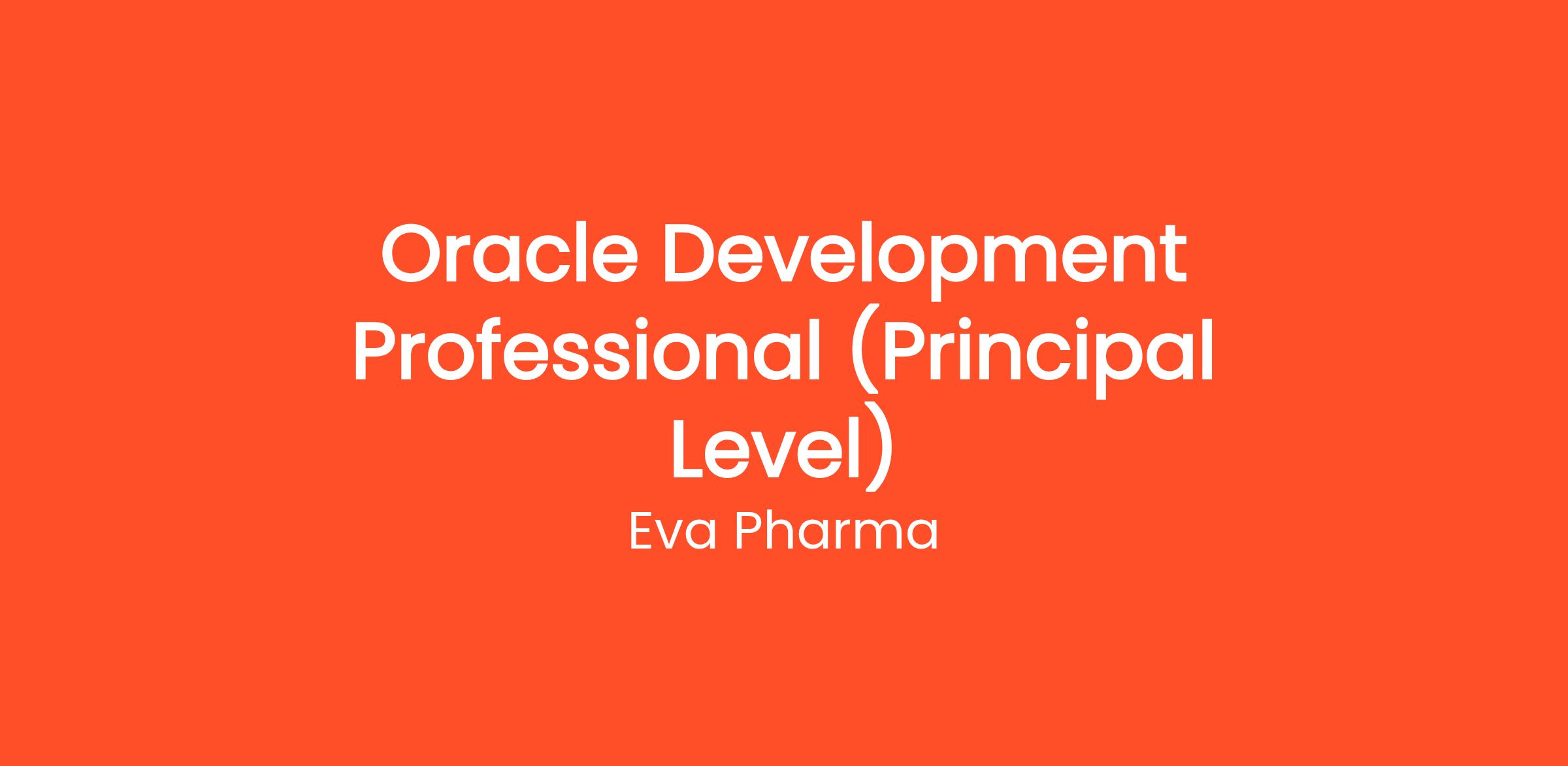 Oracle Development Professional (Principal Level)

Eva Pharma